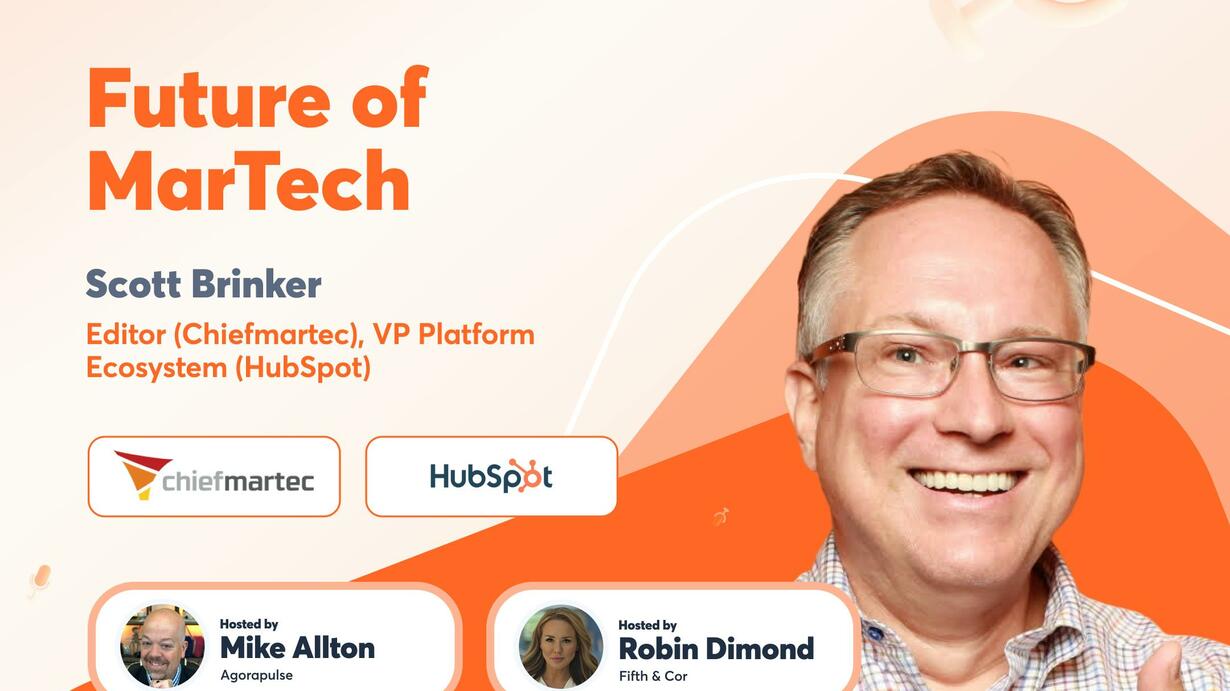 Future of MarTech

Scott Brinker

Editor (Chiefmartec), VP Platform Ecosystem (HubSpot)

chiefmartec

HubSpot

Hosted by
Mike Allton
Agorapulse

Hosted by
Robin Dimond
Fifth & Cor